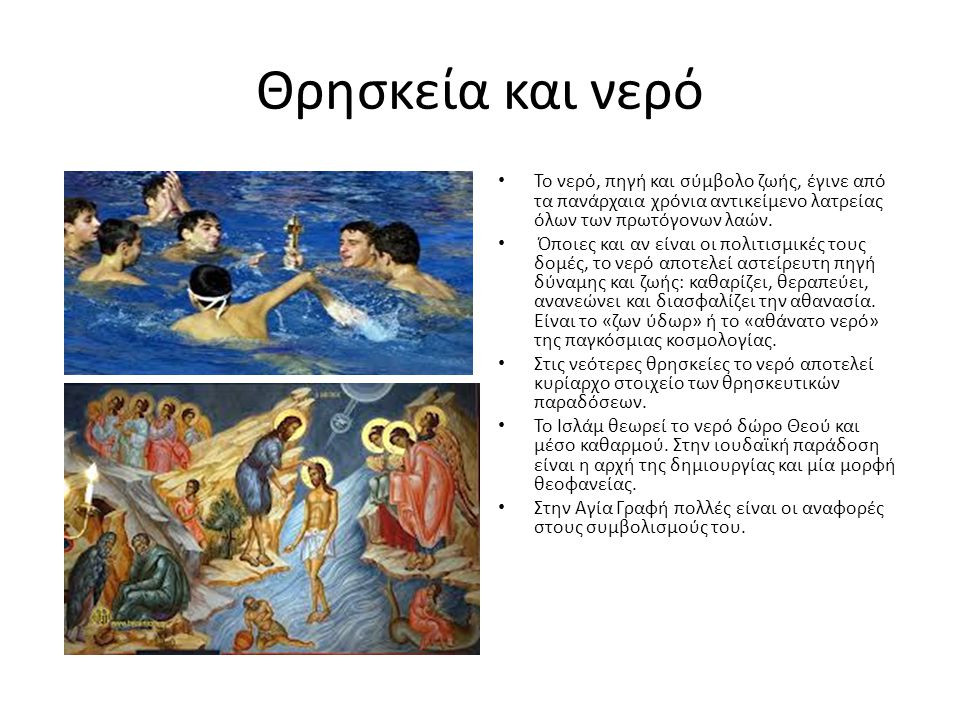 Θρησκεία και νερό

• Το νερό, πηγή και σύμβολο ζωής, έγινε από τα πανάρχαια χρόνια αντικείμενο λατρείας όλων των πρωτόγονων λαών.

• Όποιες και αν είναι οι πολιτισμικές τους δομές, το νερό αποτελεί αστείρευτη πηγή δύναμης και ζωής: καθαρίζει, θεραπεύει, ανανεώνει και διασφαλίζει την αθανασία. Είναι το «ζων ύδωρ» ή το «αθάνατο νερό» της παγκόσμιας κοσμολογίας.

• Στις νεότερες θρησκείες το νερό αποτελεί κυρίαρχο στοιχείο των θρησκευτικών παραδόσεων.

• Το Ισλάμ θεωρεί το νερό δώρο Θεού και μέσο καθαρμού. Στην ιουδαϊκή παράδοση είναι η αρχή της δημιουργίας και μία μορφή θεοφανείας.

• Στην Αγία Γραφή πολλές είναι οι αναφορές στους συμβολισμούς του.